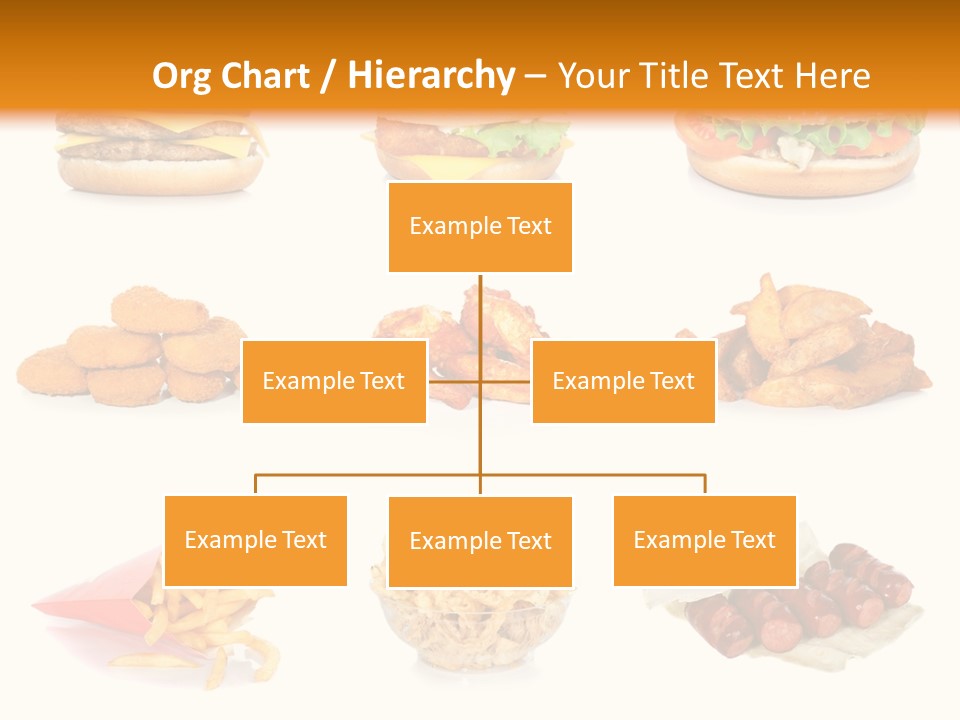 Org Chart / Hierarchy – Your Title Text Here

Example Text

Example Text

Example Text

Example Text

Example Text

Example Text